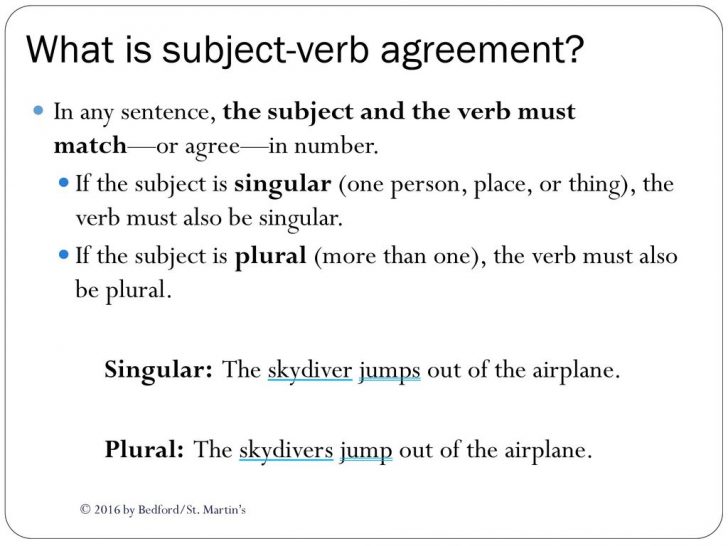 What is subject-verb agreement?

In any sentence, the subject and the verb must match—or agree—in number.

If the subject is singular (one person, place, or thing), the verb must also be singular.

If the subject is plural (more than one), the verb must also be plural.

Singular: The skydiver jumps out of the airplane.

Plural: The skydivers jump out of the airplane.

© 2016 by Bedford/St. Martin's